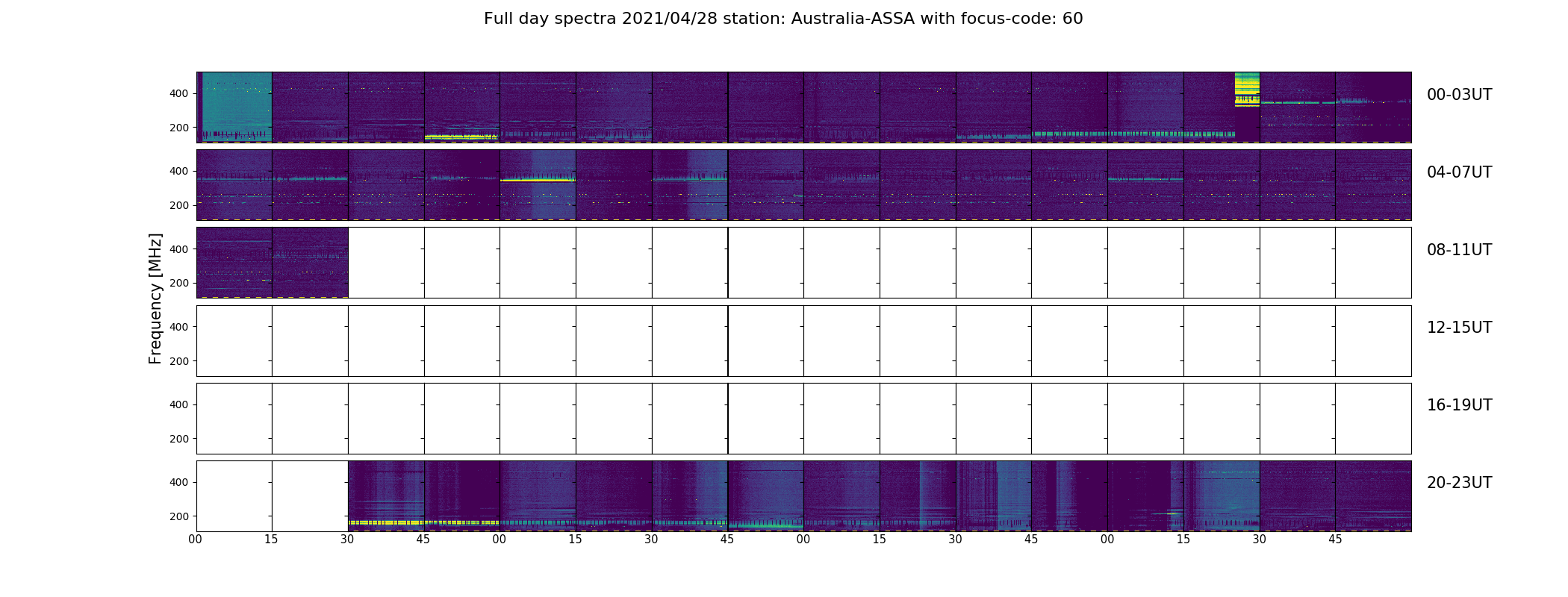 Full day spectra 2021/04/28 station: Australia-ASSA with focus-code: 60

Frequency [MHz]

400
200
00-03UT

400
200
04-07UT

400
200
08-11UT

400
200
12-15UT

400
200
16-19UT

400
200
20-23UT

00 15 30 45 00 15 30 45 00 15 30 45 00 15 30 45